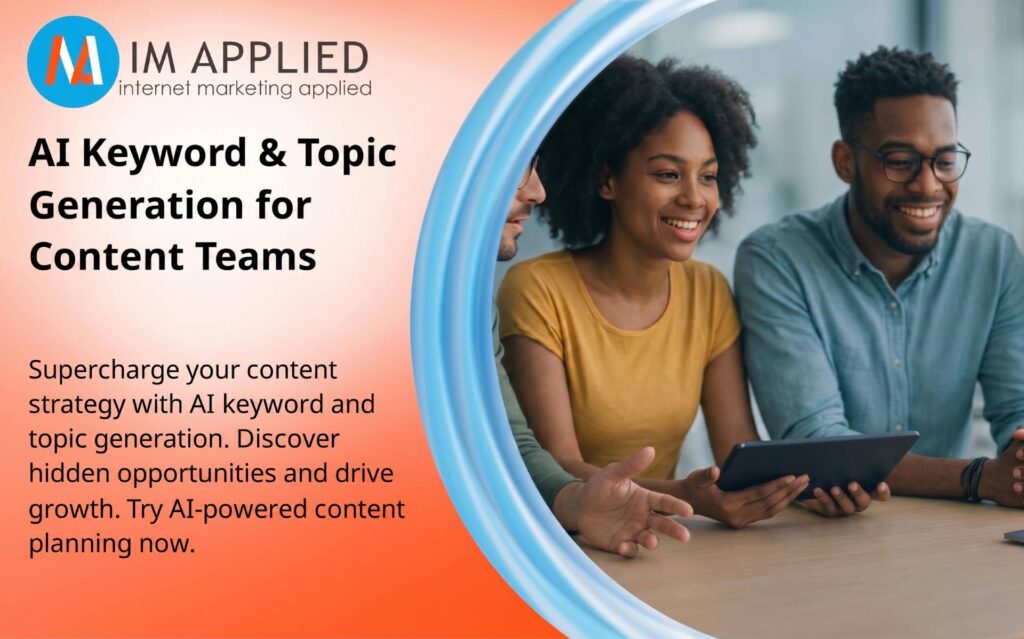 IM APPLIED
internet marketing applied

AI Keyword & Topic Generation for Content Teams

Supercharge your content strategy with AI keyword and topic generation. Discover hidden opportunities and drive growth. Try AI-powered content planning now.